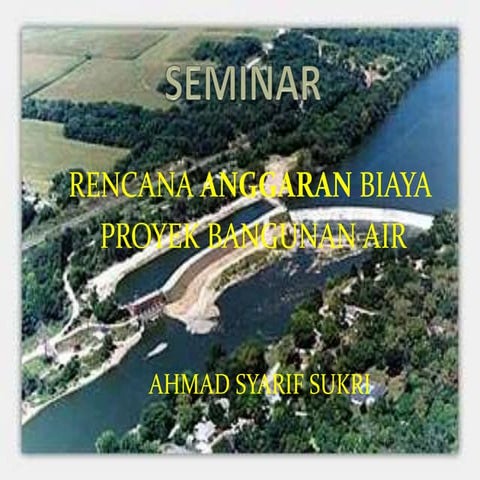 SEMINAR

RENCANA ANGGARAN BIAYA PROYEK BANGUNAN AIR

AHMAD SYARIF SUKRI